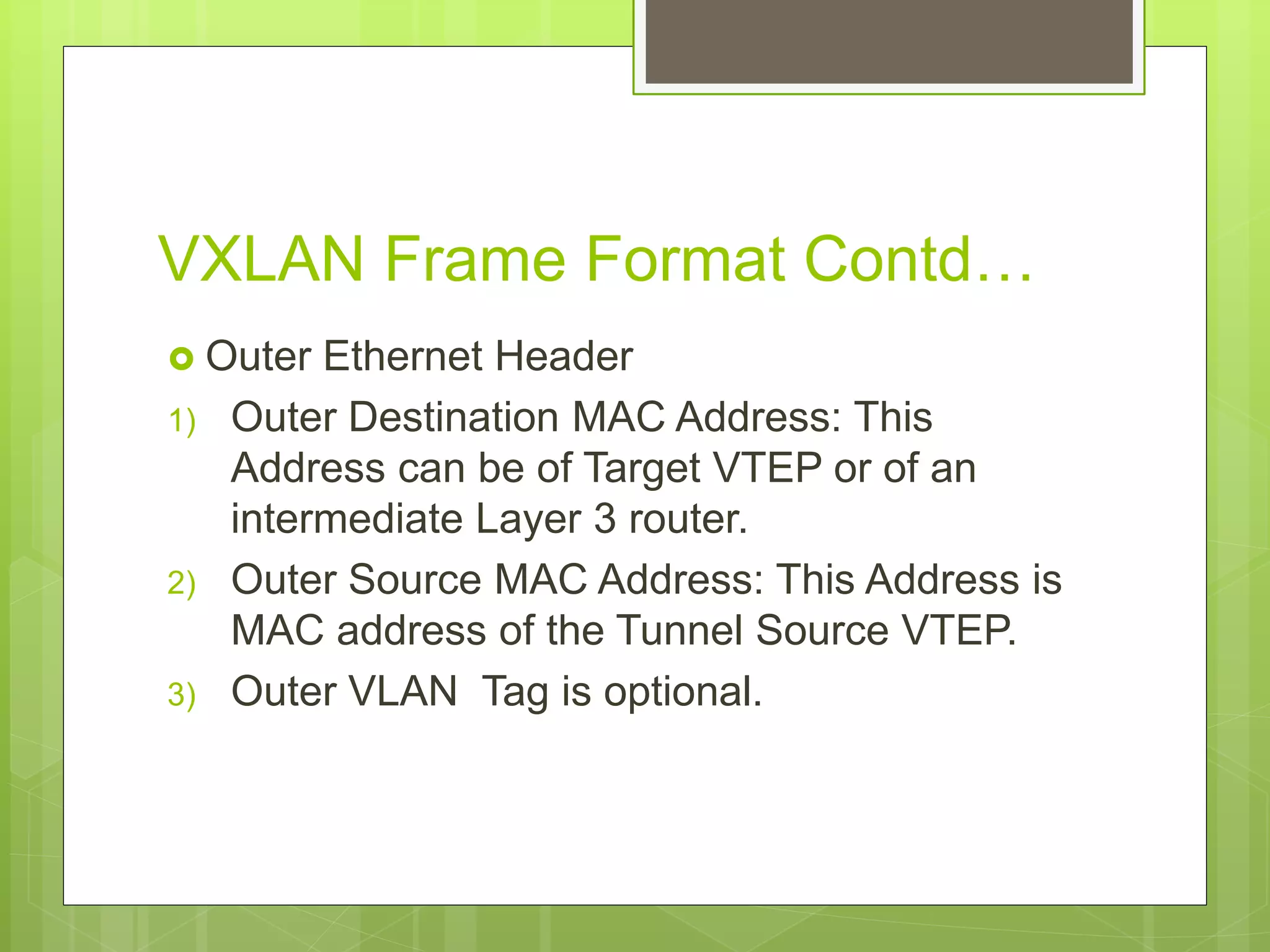 VXLAN Frame Format Contd…

Outer Ethernet Header

1) Outer Destination MAC Address: This Address can be of Target VTEP or of an intermediate Layer 3 router.

2) Outer Source MAC Address: This Address is MAC address of the Tunnel Source VTEP.

3) Outer VLAN  Tag is optional.